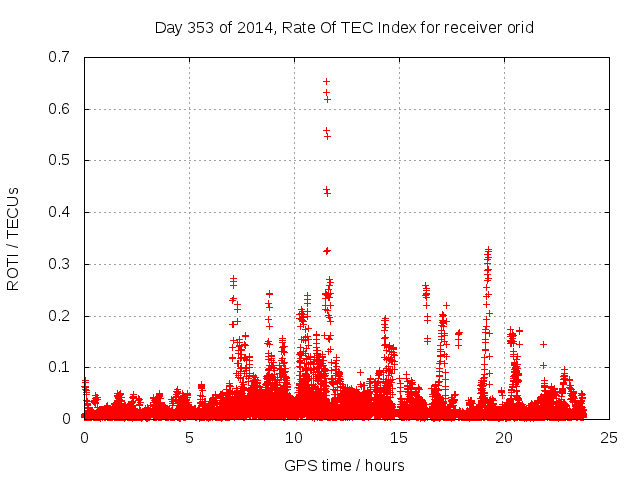 Day 353 of 2014, Rate Of TEC Index for receiver orid

ROTI / TECUs

0.7
0.6
0.5
0.4
0.3
0.2
0.1
0

0
5
10
15
20
25

GPS time / hours